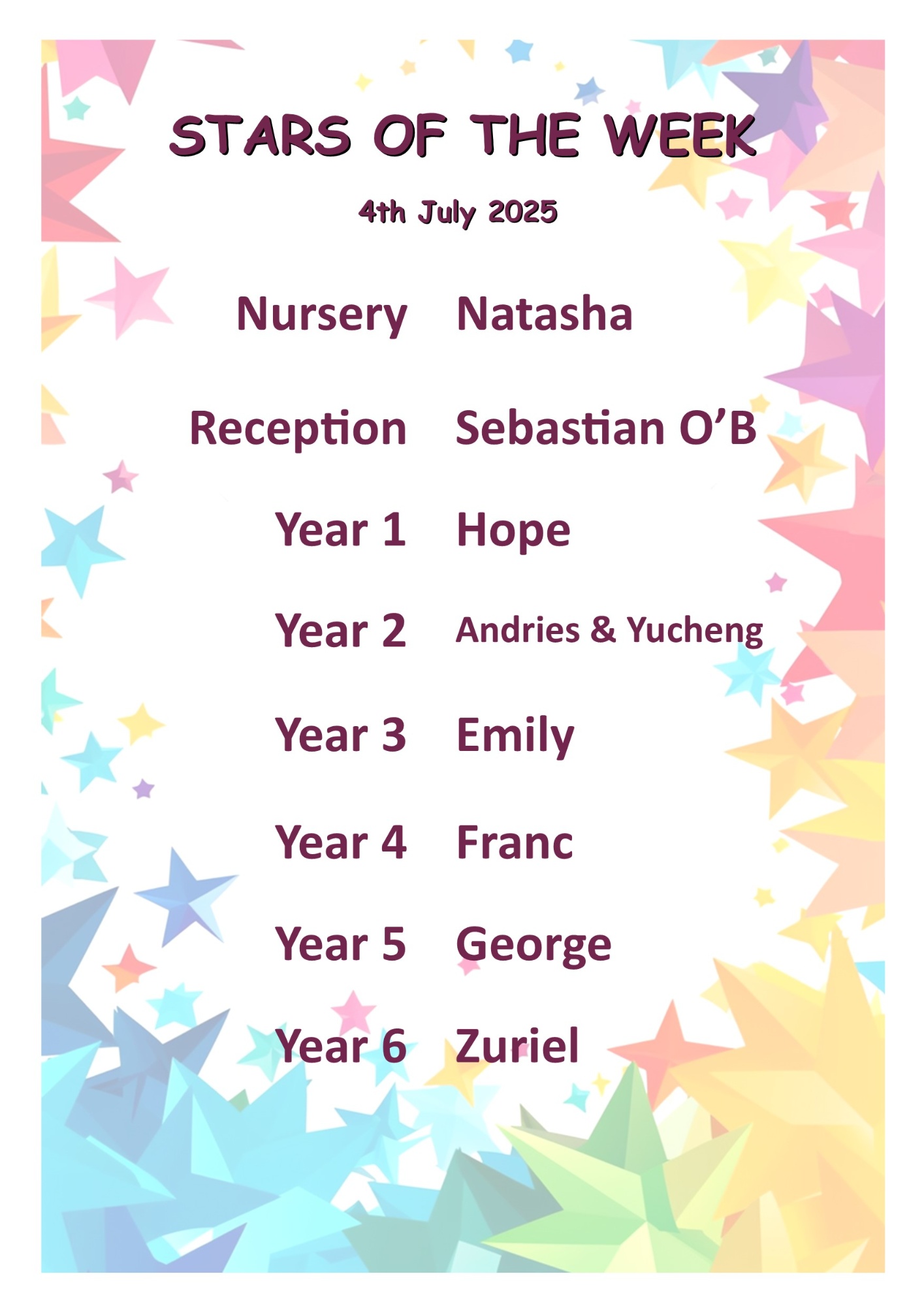 STARS OF THE WEEK

4th July 2025

Nursery Natasha

Reception Sebastian O'B

Year 1 Hope

Year 2 Andries & Yucheng

Year 3 Emily

Year 4 Franc

Year 5 George

Year 6 Zuriel